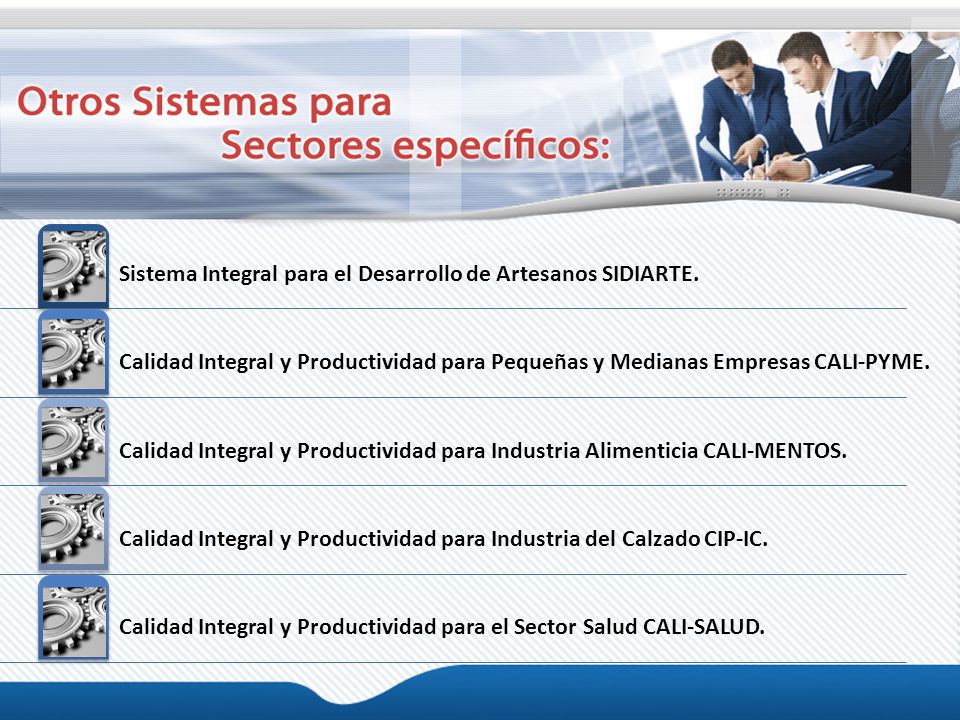 Otros Sistemas para
Sectores específicos:

Sistema Integral para el Desarrollo de Artesanos SIDIARTE.

Calidad Integral y Productividad para Pequeñas y Medianas Empresas CALI-PYME.

Calidad Integral y Productividad para Industria Alimenticia CALI-MENTOS.

Calidad Integral y Productividad para Industria del Calzado CIP-IC.

Calidad Integral y Productividad para el Sector Salud CALI-SALUD.